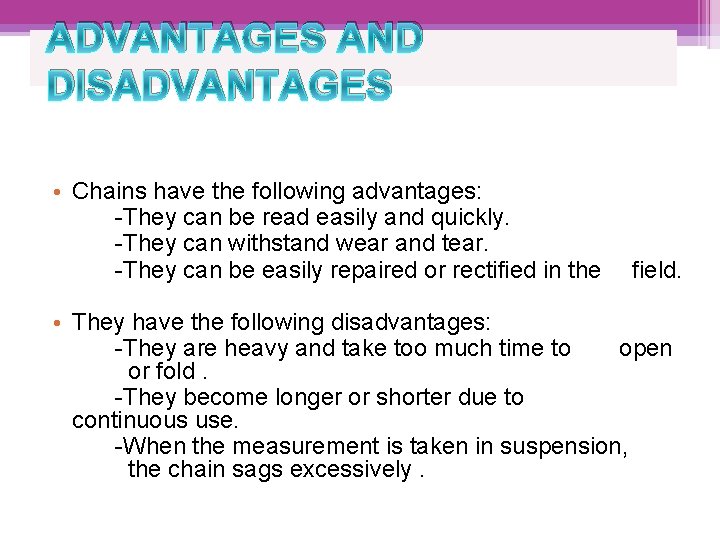 ADVANTAGES AND DISADVANTAGES

• Chains have the following advantages:
-They can be read easily and quickly.
-They can withstand wear and tear.
-They can be easily repaired or rectified in the field.

• They have the following disadvantages:
-They are heavy and take too much time to open or fold .
-They become longer or shorter due to continuous use.
-When the measurement is taken in suspension, the chain sags excessively .